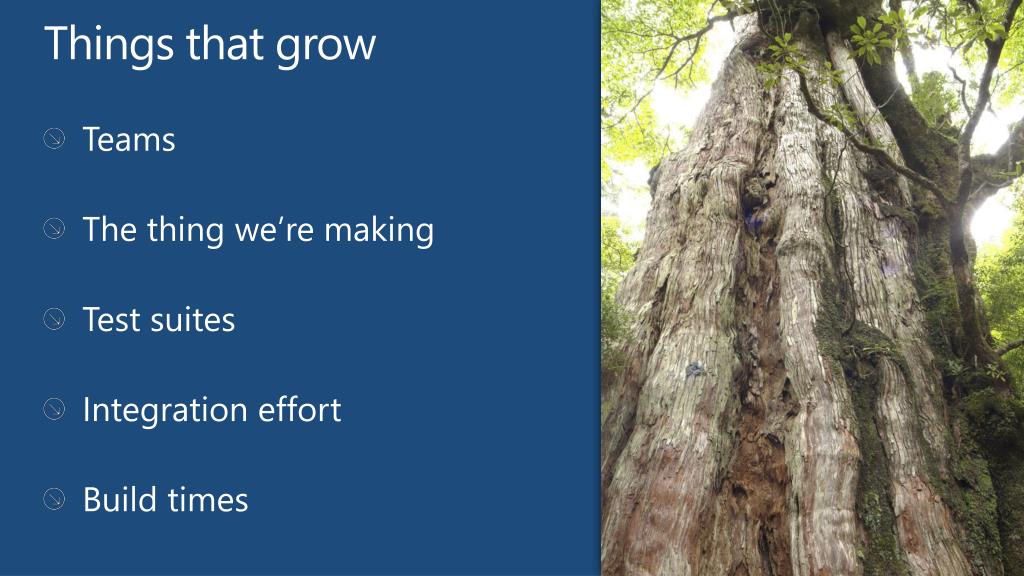 Things that grow

Teams

The thing we're making

Test suites

Integration effort

Build times